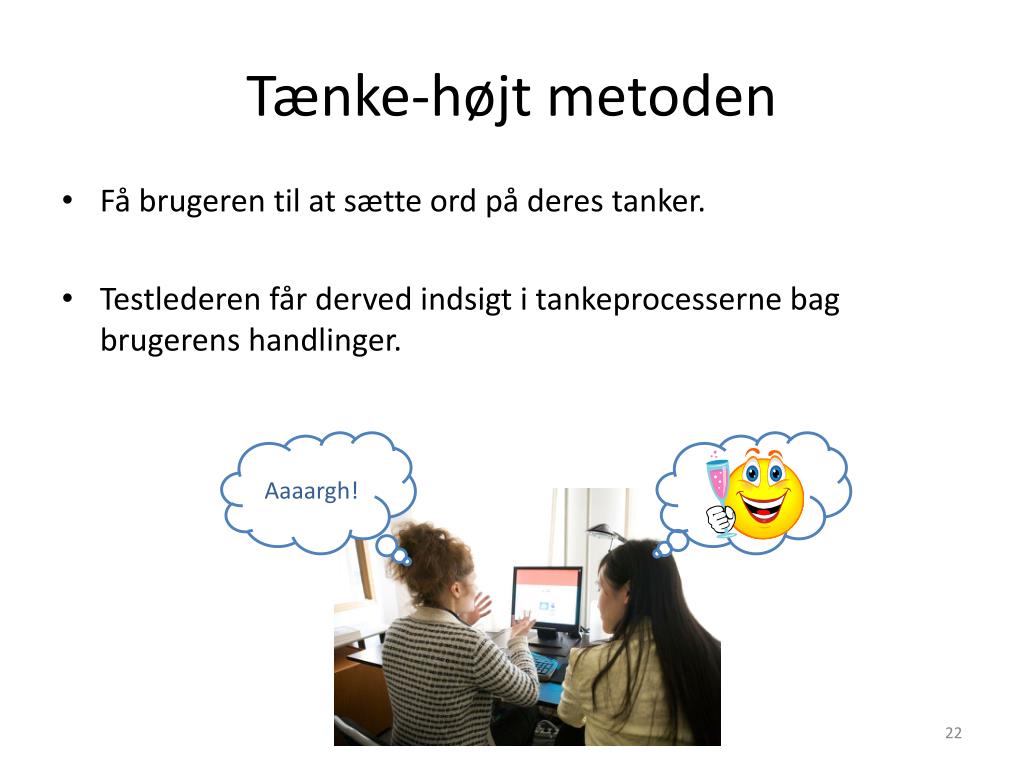 Tænke-højt metoden

• Få brugeren til at sætte ord på deres tanker.

• Testlederen får derved indsigt i tankeprocesserne bag brugerens handlinger.

Aaaargh!

22